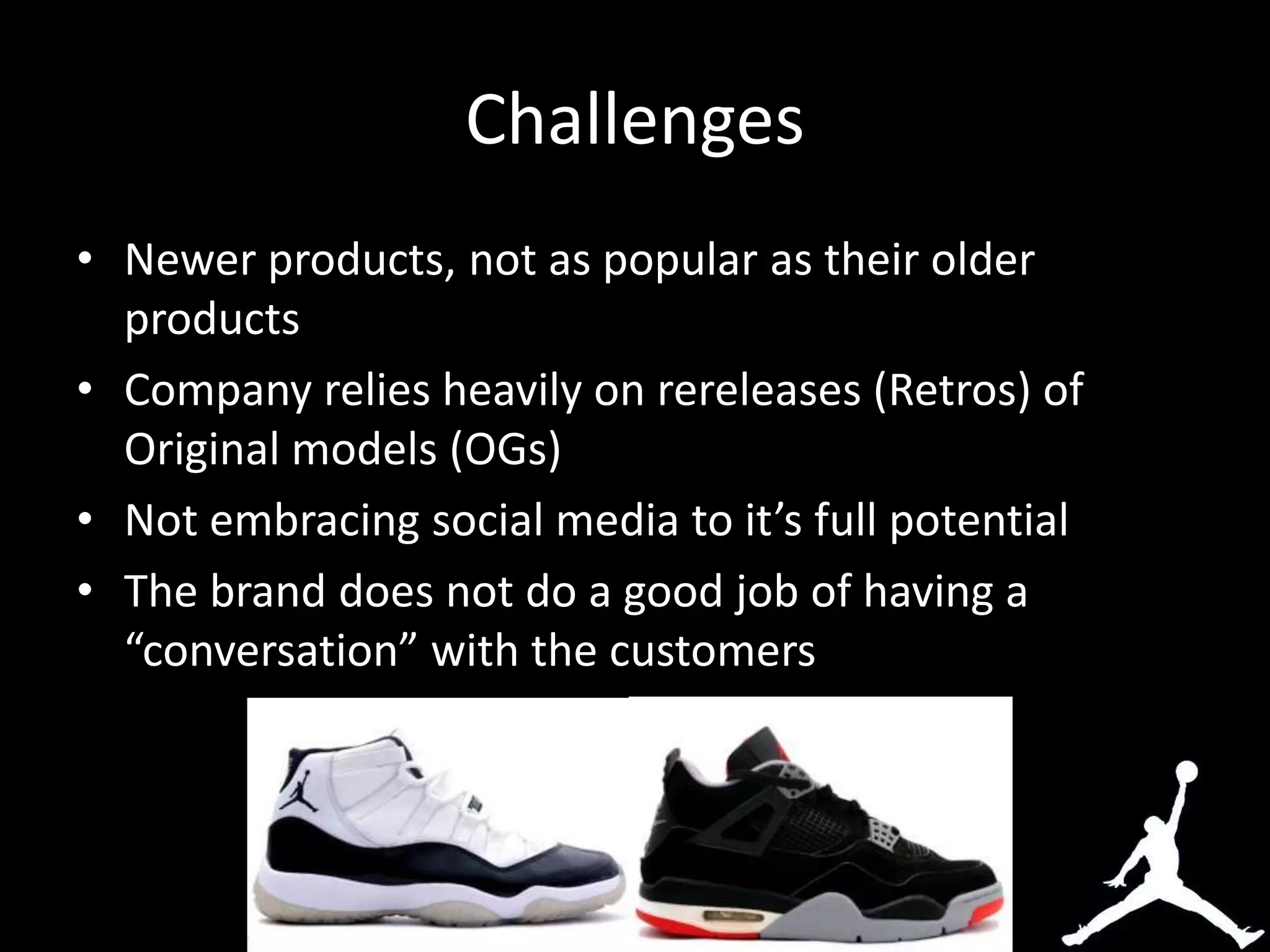 Challenges

• Newer products, not as popular as their older products
• Company relies heavily on rereleases (Retros) of Original models (OGs)
• Not embracing social media to it’s full potential
• The brand does not do a good job of having a “conversation” with the customers